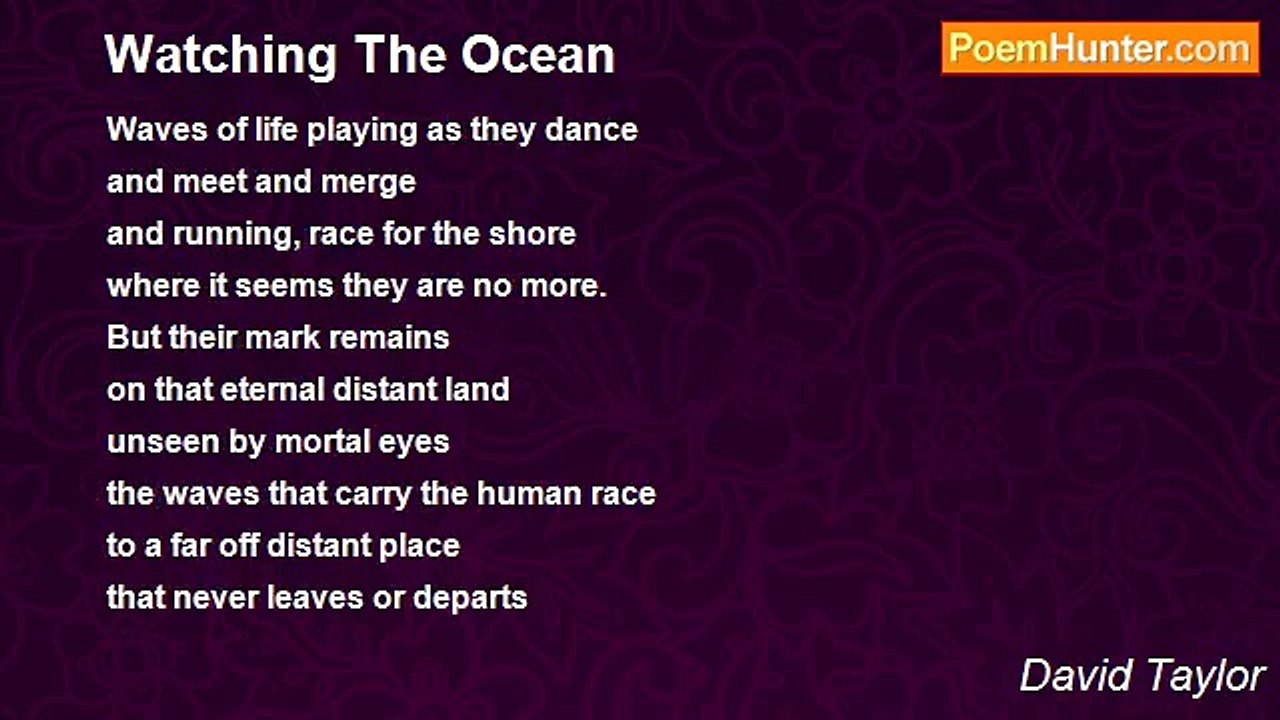 Watching The Ocean

PoemHunter.com

Waves of life playing as they dance
and meet and merge
and running, race for the shore
where it seems they are no more.
But their mark remains
on that eternal distant land
unseen by mortal eyes
the waves that carry the human race
to a far off distant place
that never leaves or departs

David Taylor